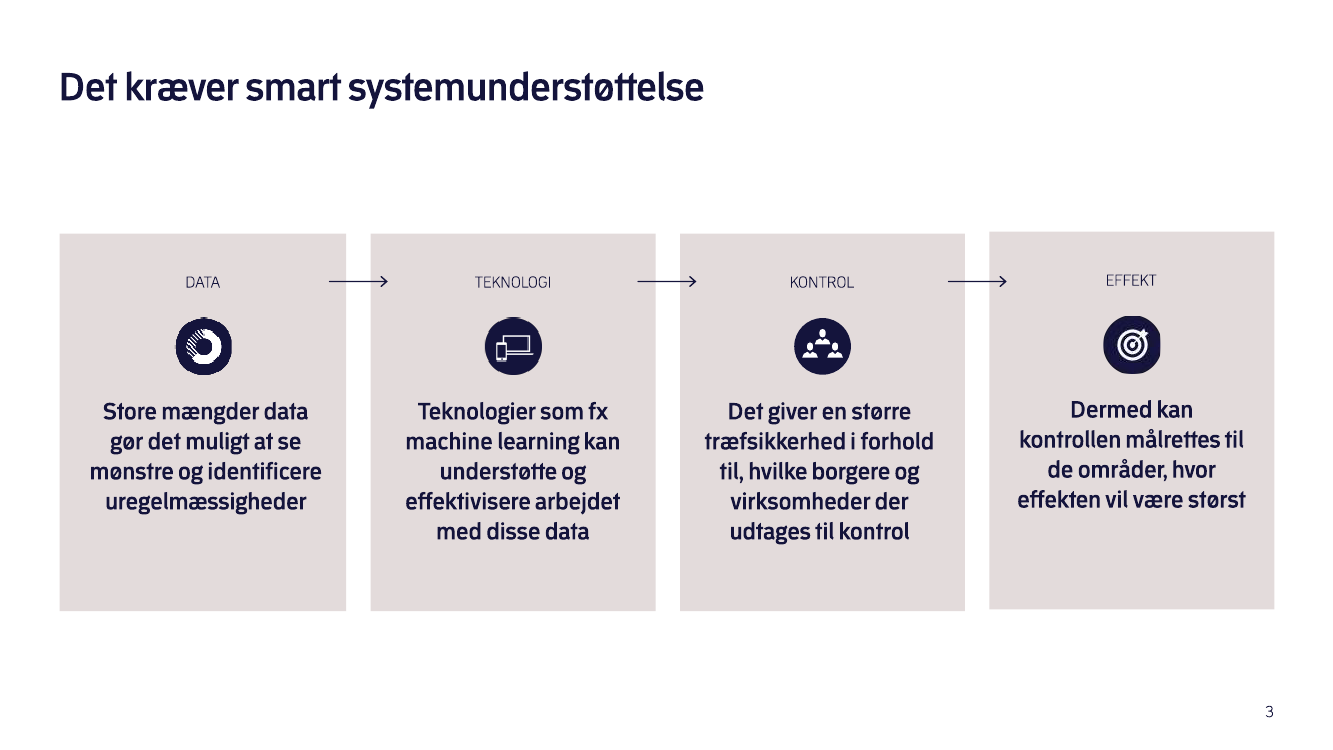 Det kræver smart systemunderstøttelse

DATA

Store mængder data gør det muligt at se mønstre og identificere uregelmæssigheder

TEKNOLOGI

Teknologier som fx machine learning kan understøtte og effektivisere arbejdet med disse data

KONTROL

Det giver en større træfsikkerhed i forhold til, hvilke borgere og virksomheder der udtages til kontrol

EFFEKT

Dermed kan kontrollen målrettes til de områder, hvor effekten vil være størst

3